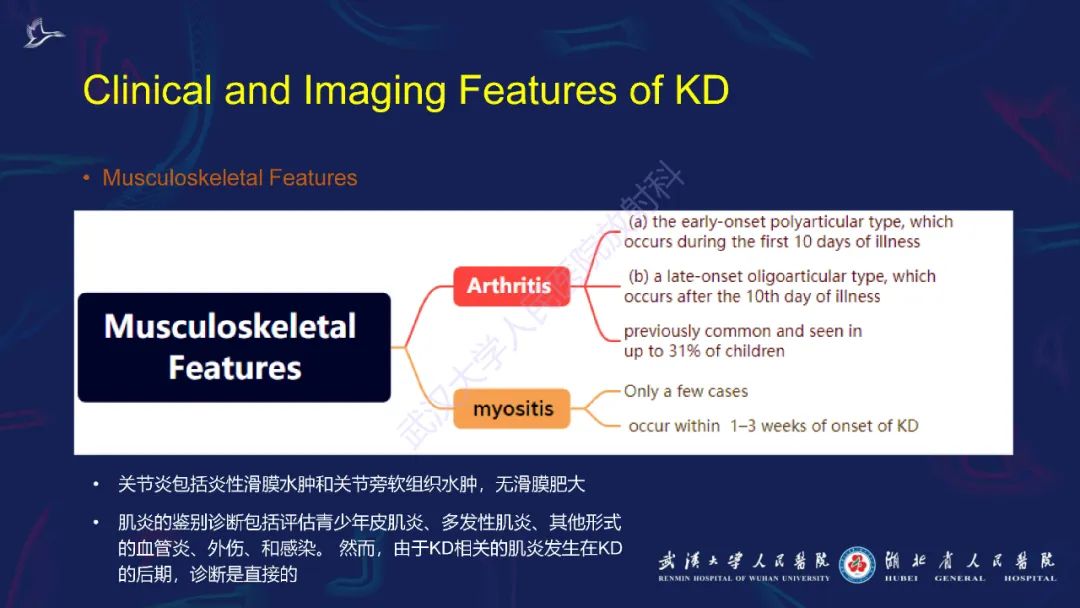 Clinical and Imaging Features of KD

• Musculoskeletal Features

Musculoskeletal Features

Arthritis

(a) the early-onset polyarticular type, which occurs during the first 10 days of illness

(b) a late-onset oligoarticular type, which occurs after the 10th day of illness

previously common and seen in up to 31% of children

myositis

Only a few cases

occur within 1–3 weeks of onset of KD

武汉大学人民医院放射科

• 关节炎包括炎性滑膜水肿和关节旁软组织水肿，无滑膜肥大

• 肌炎的鉴别诊断包括评估青少年皮肌炎、多发性肌炎、其他形式的血管炎、外伤、和感染。 然而，由于KD相关的肌炎发生在KD的后期，诊断是直接的

武漢大學人民醫院
RENMIN HOSPITAL OF WUHAN UNIVERSITY

湖北省人民醫院
HUBEI GENERAL HOSPITAL